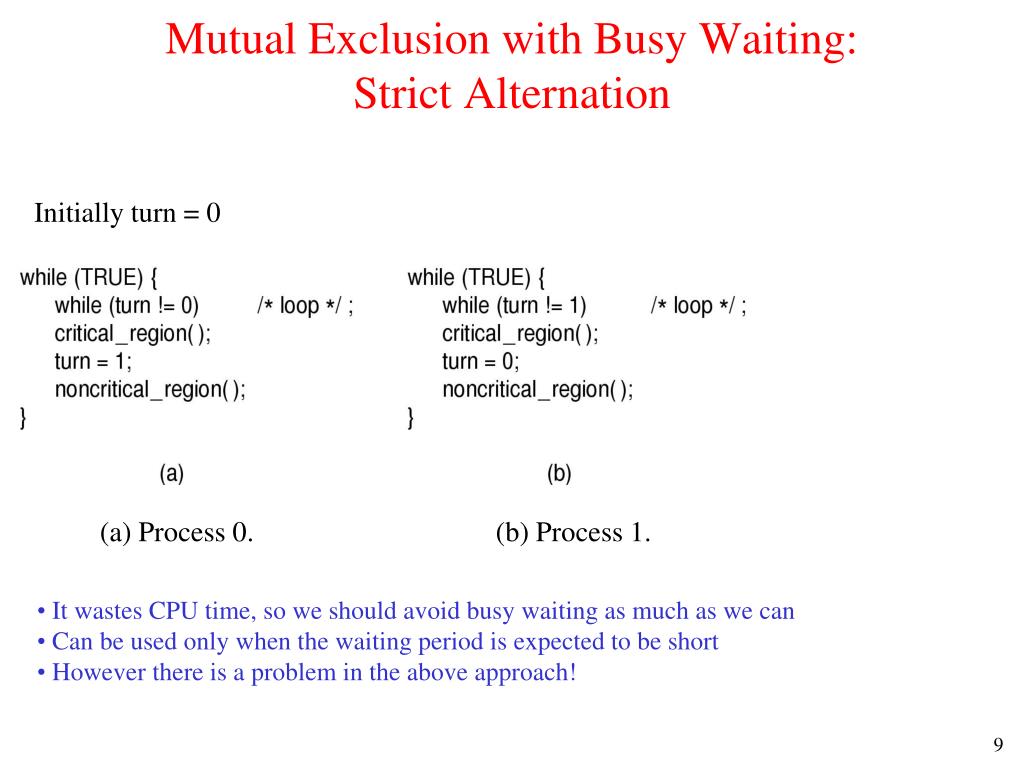 Mutual Exclusion with Busy Waiting:
Strict Alternation

Initially turn = 0

while (TRUE) {
while (turn != 0) /* loop */ ;
critical_region( );
turn = 1;
noncritical_region( );
}

(a)

while (TRUE) {
while (turn != 1) /* loop */ ;
critical_region( );
turn = 0;
noncritical_region( );
}

(b)

(a) Process 0.

(b) Process 1.

• It wastes CPU time, so we should avoid busy waiting as much as we can
• Can be used only when the waiting period is expected to be short
• However there is a problem in the above approach!

9